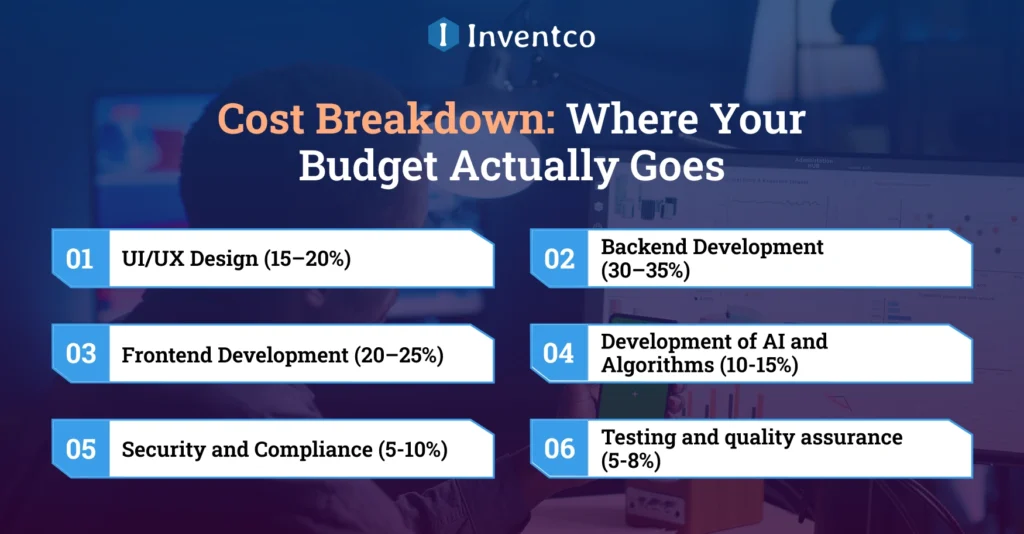 Inventco

Cost Breakdown: Where Your Budget Actually Goes

01 UI/UX Design (15–20%)

02 Backend Development (30–35%)

03 Frontend Development (20–25%)

04 Development of AI and Algorithms (10-15%)

05 Security and Compliance (5-10%)

06 Testing and quality assurance (5-8%)